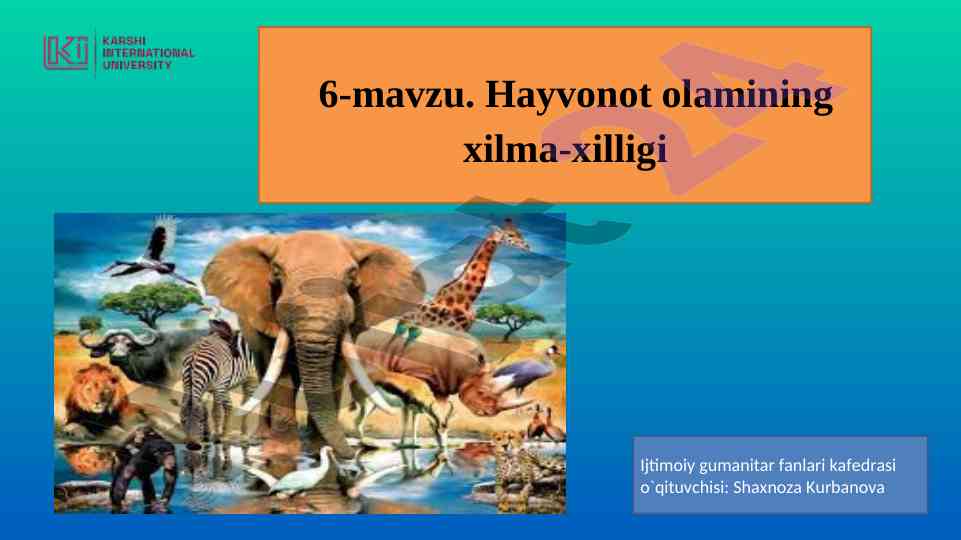 KARSHI INTERNATIONAL UNIVERSITY

6-mavzu. Hayvonot olamining xilma-xilligi

Ijtimoiy gumanitar fanlari kafedrasi o`qituvchisi: Shaxnoza Kurbanova